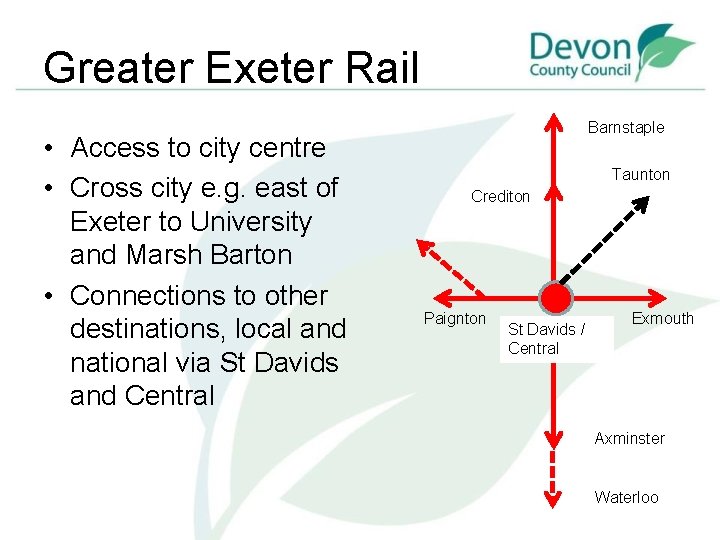 Greater Exeter Rail

Devon
County Council

• Access to city centre
• Cross city e.g. east of Exeter to University and Marsh Barton
• Connections to other destinations, local and national via St Davids and Central

Barnstaple
Taunton
Crediton
Paignton
St Davids / Central
Exmouth
Axminster
Waterloo